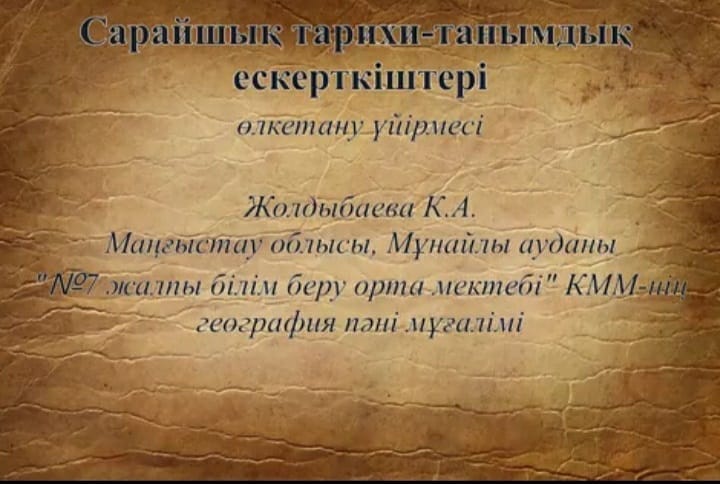 Сарайшық тарихи-танымдық ескерткіштері

өлкетану үйірмесі

Жолдыбаева К.А.
Маңғыстау облысы, Мұнайлы ауданы
"№7 жалпы білім беру орта мектебі" КММ-нің
география пәні мұғалімі